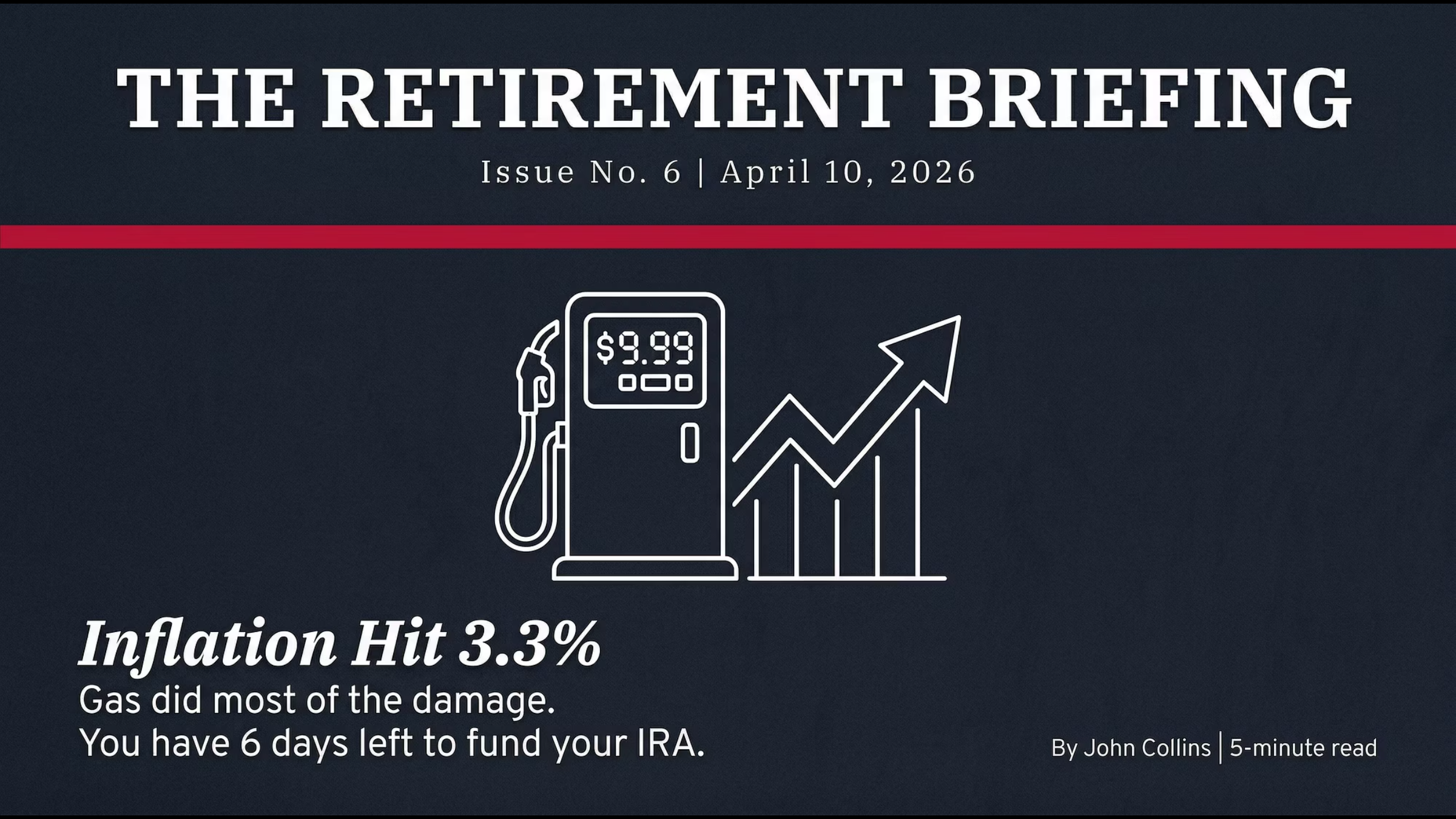 THE RETIREMENT BRIEFING

Issue No. 6 | April 10, 2026

$9.99

Inflation Hit 3.3%

Gas did most of the damage.
You have 6 days left to fund your IRA.

By John Collins | 5-minute read